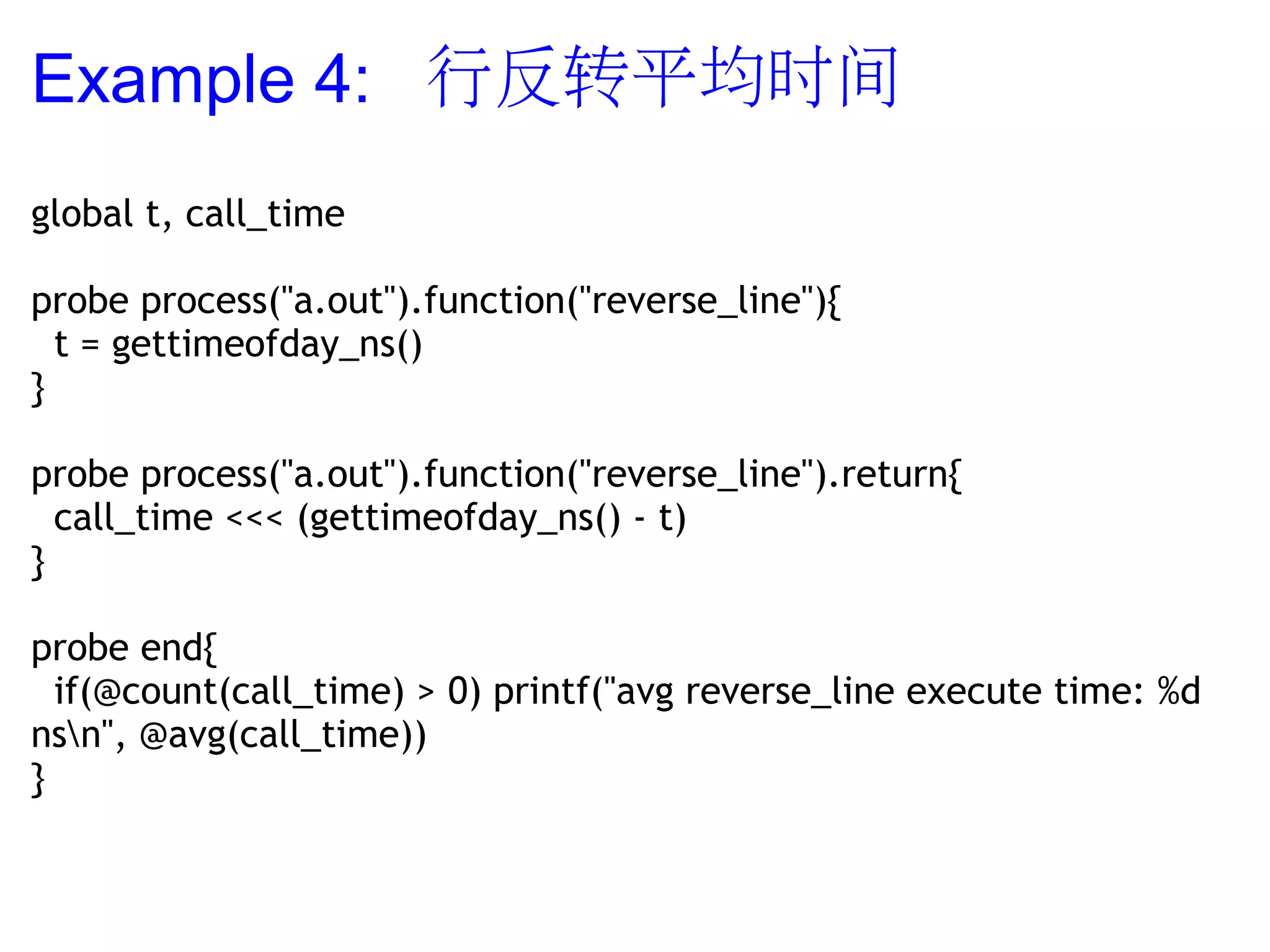 Example 4: 行反转平均时间

global t, call_time

probe process("a.out").function("reverse_line"){
t = gettimeofday_ns()
}

probe process("a.out").function("reverse_line").return{
call_time <<< (gettimeofday_ns() - t)
}

probe end{
if(@count(call_time) > 0) printf("avg reverse_line execute time: %d ns\n", @avg(call_time))
}